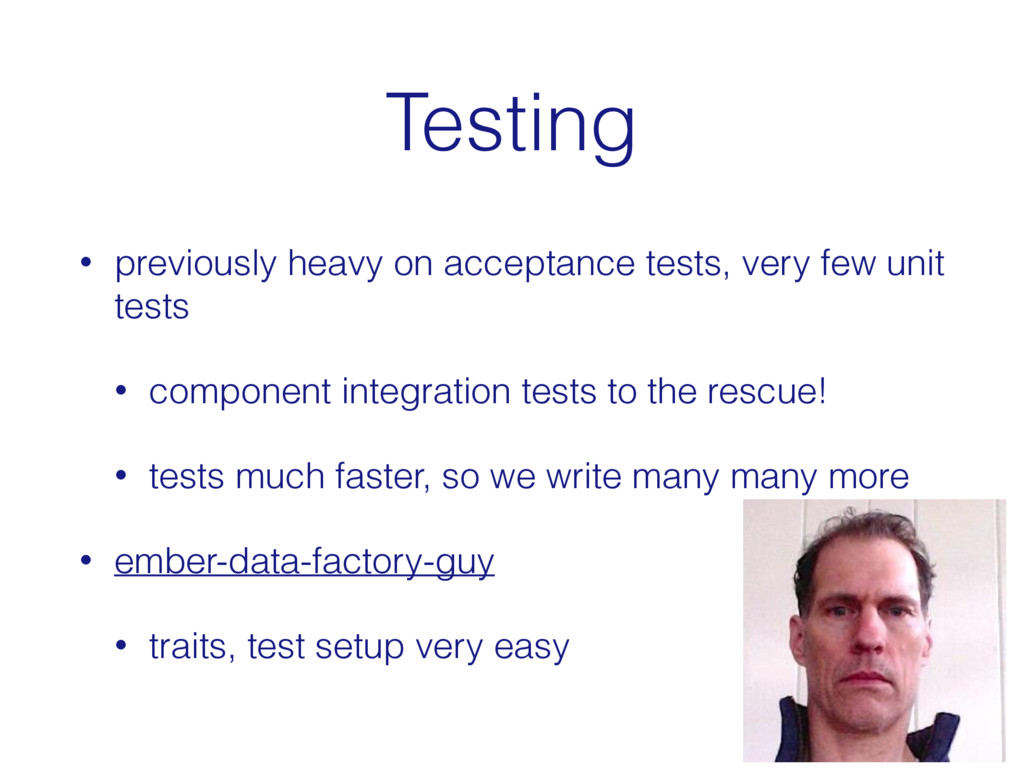 Testing

• previously heavy on acceptance tests, very few unit tests

• component integration tests to the rescue!

• tests much faster, so we write many many more

• ember-data-factory-guy

• traits, test setup very easy